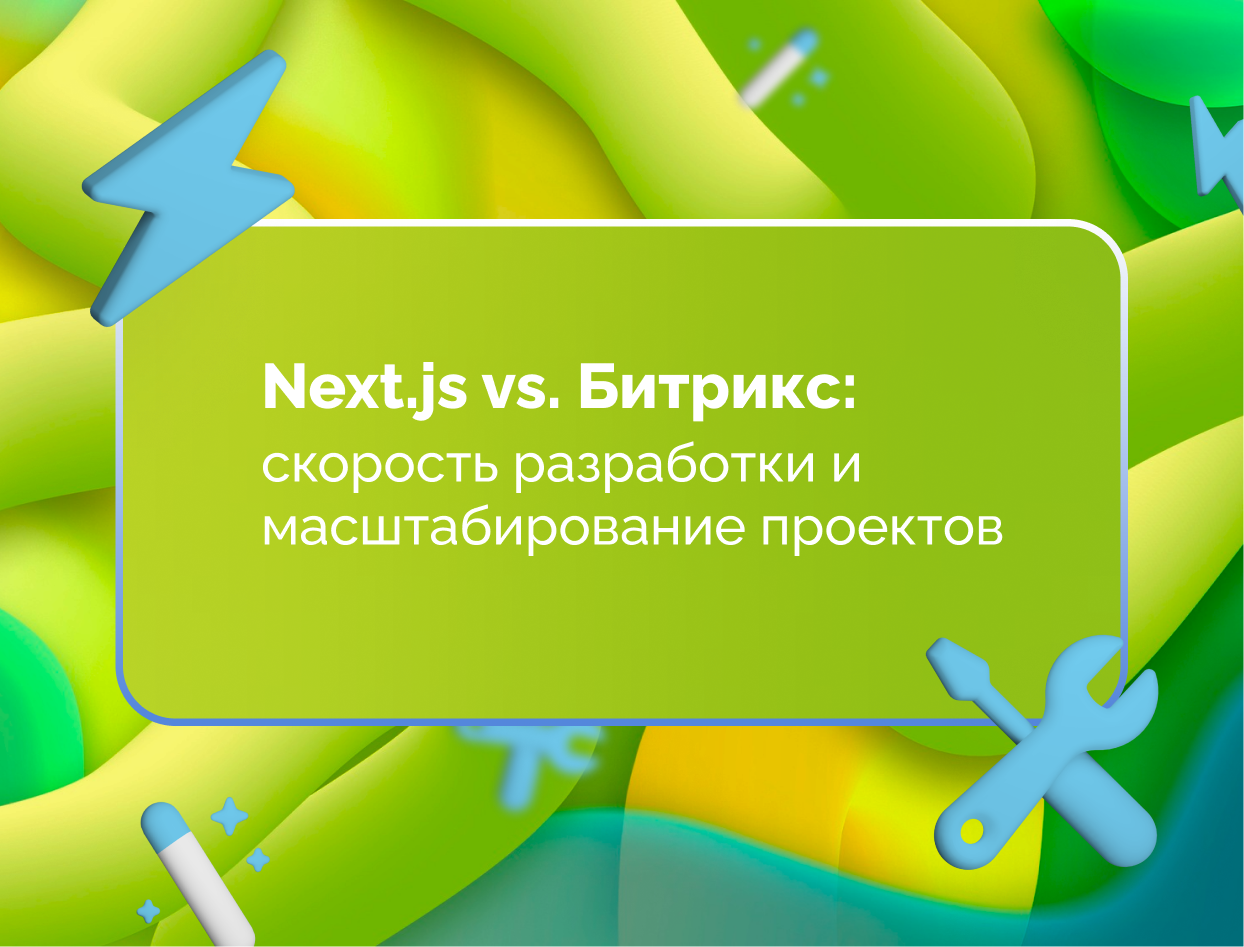 Next.js vs. Битрикс:
скорость разработки и масштабирование проектов